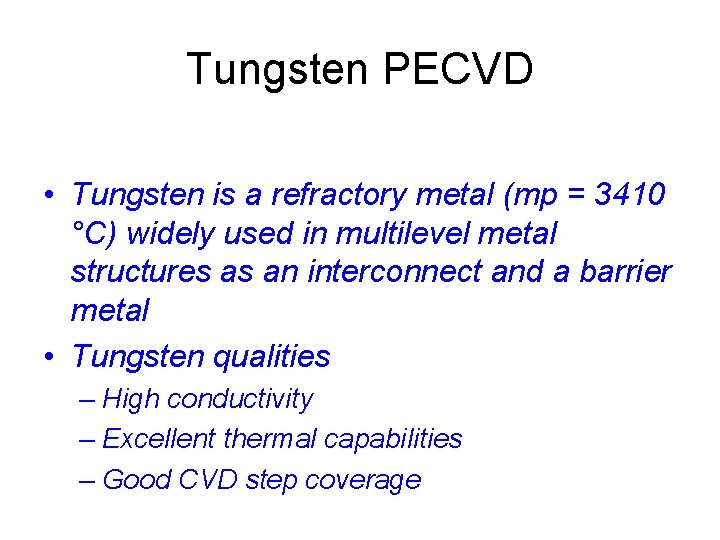 Tungsten PECVD

• Tungsten is a refractory metal (mp = 3410 °C) widely used in multilevel metal structures as an interconnect and a barrier metal

• Tungsten qualities

– High conductivity

– Excellent thermal capabilities

– Good CVD step coverage